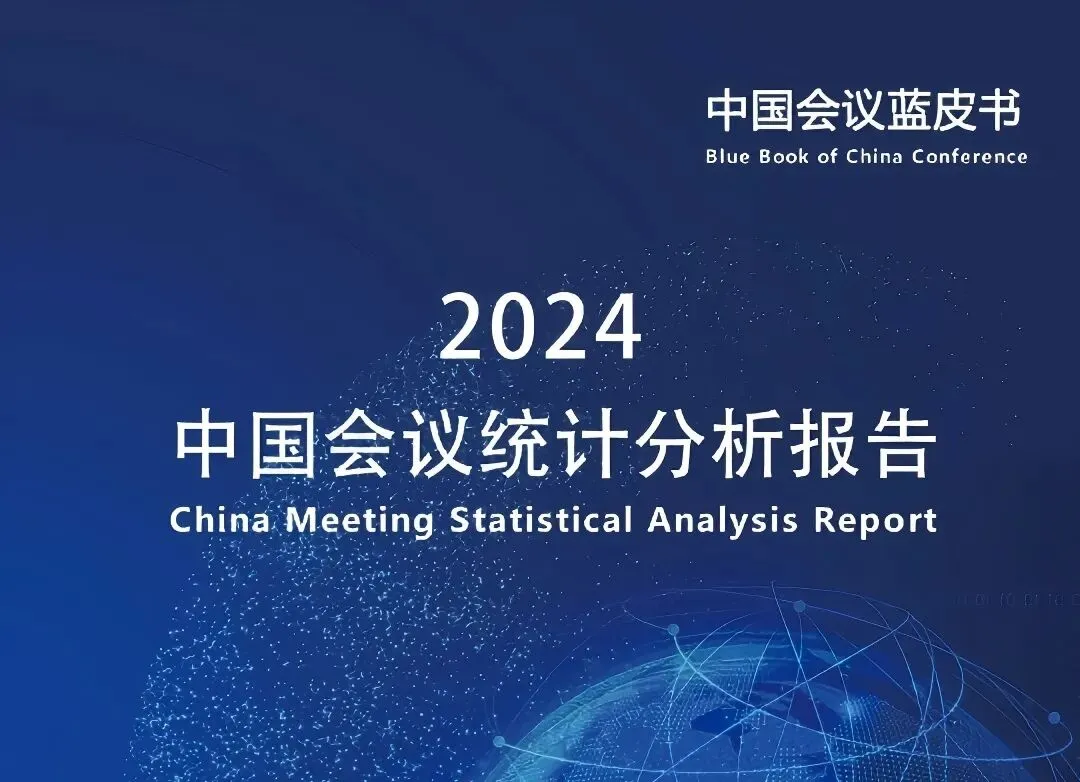 中国会议蓝皮书
Blue Book of China Conference

2024
中国会议统计分析报告
China Meeting Statistical Analysis Report